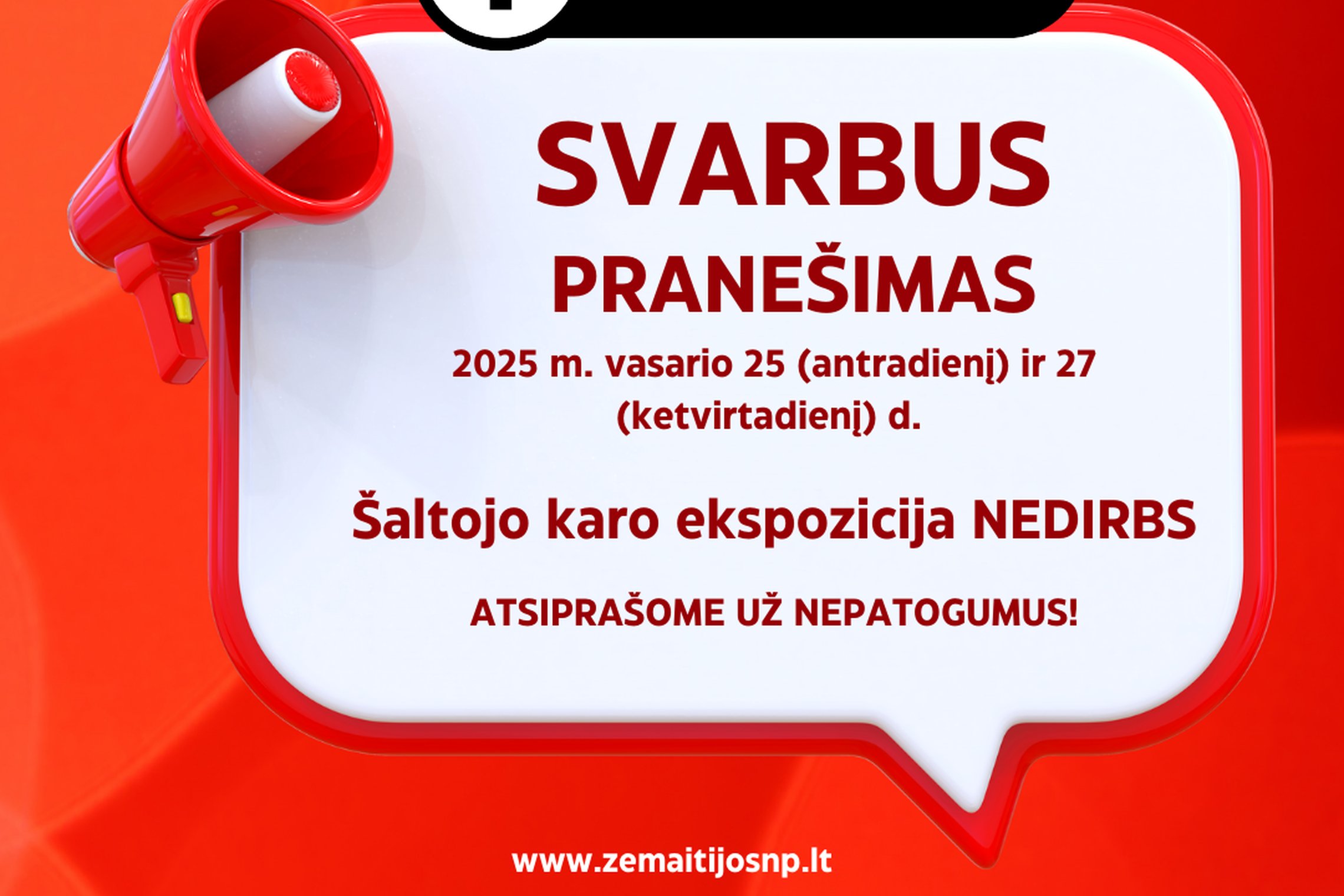 SVARBUS
PRANEŠIMAS

2025 m. vasario 25 (antradienį) ir 27 (ketvirtadienį) d.

Šaltojo karo ekspozicija NEDIRBS

ATSIPRAŠOME UŽ NEPATOGUMUS!

www.zemaitijosnp.lt